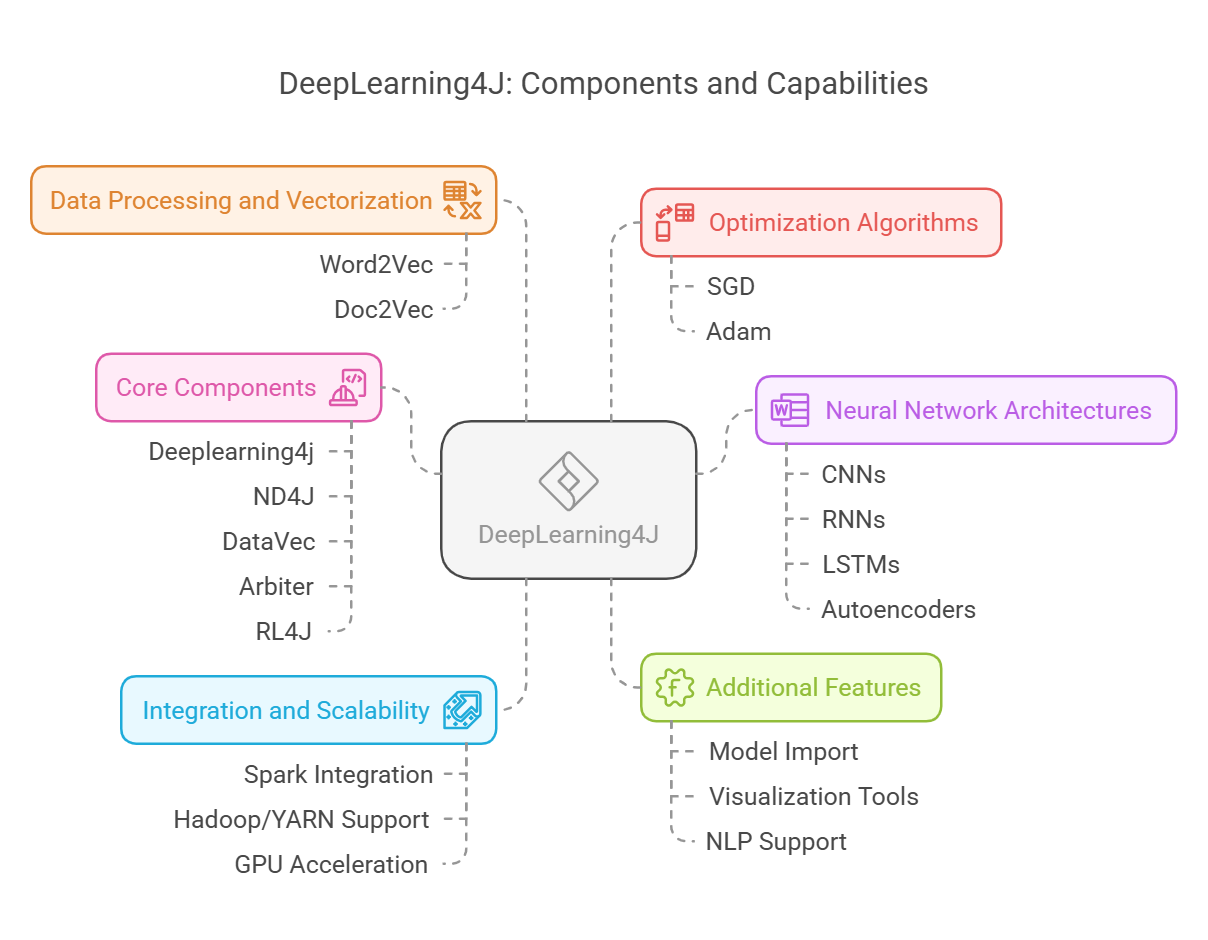 DeepLearning4J: Components and Capabilities

Data Processing and Vectorization
Word2Vec
Doc2Vec

Core Components
Deeplearning4j
ND4J
DataVec
Arbiter
RL4J

Integration and Scalability
Spark Integration
Hadoop/YARN Support
GPU Acceleration

DeepLearning4J

Optimization Algorithms
SGD
Adam

Neural Network Architectures
CNNs
RNNs
LSTMs
Autoencoders

Additional Features
Model Import
Visualization Tools
NLP Support